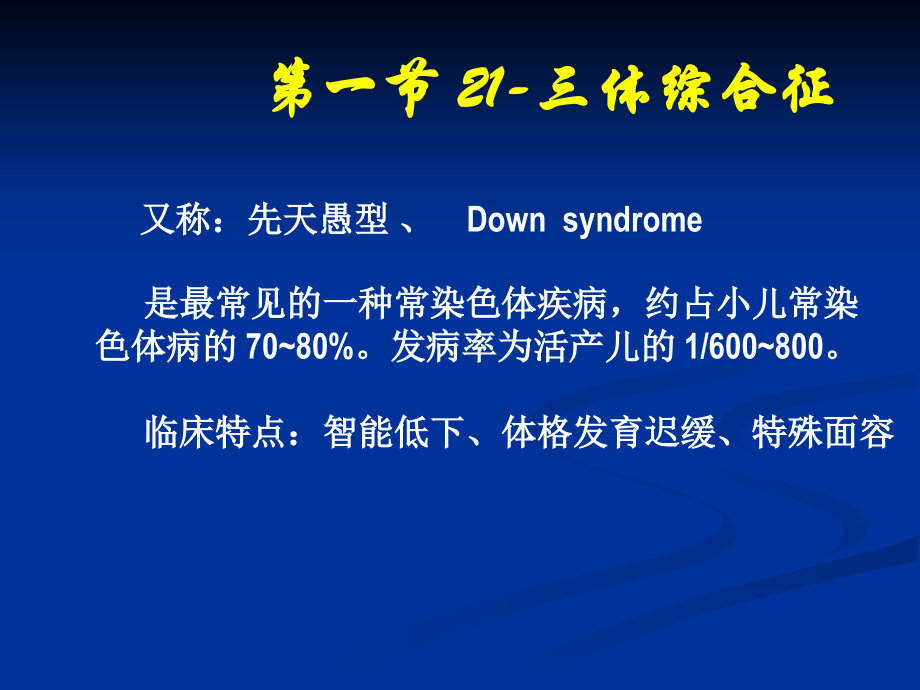 第一节 21-三体综合征

又称：先天愚型 、 Down syndrome

是最常见的一种常染色体疾病，约占小儿常染色体病的 70~80%。发病率为活产儿的 1/600~800。

临床特点：智能低下、体格发育迟缓、特殊面容